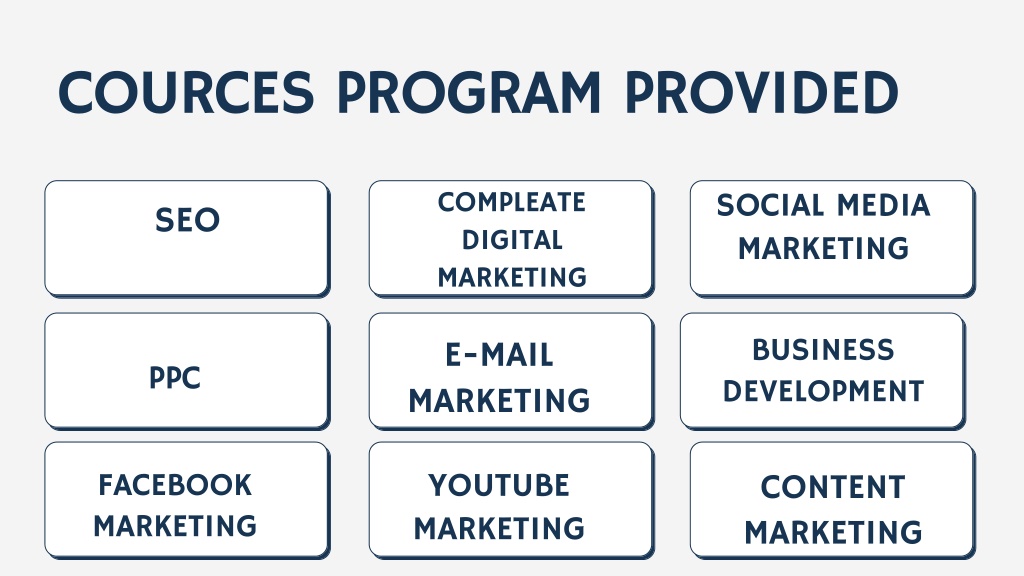 COURCES PROGRAM PROVIDED

SEO

COMPLEATE DIGITAL MARKETING

SOCIAL MEDIA MARKETING

PPC

E-MAIL MARKETING

BUSINESS DEVELOPMENT

FACEBOOK MARKETING

YOUTUBE MARKETING

CONTENT MARKETING